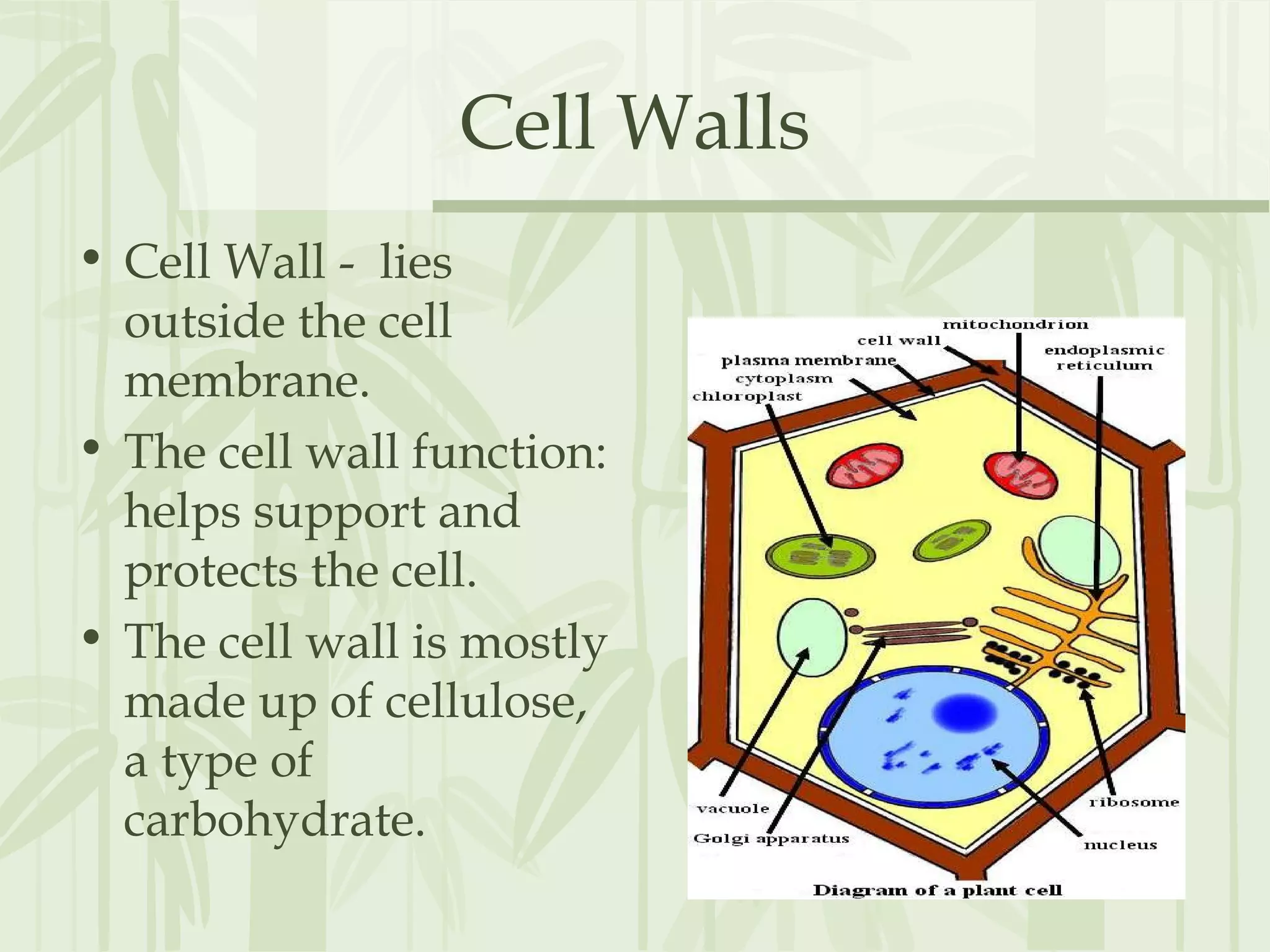 Cell Walls

• Cell Wall - lies outside the cell membrane.
• The cell wall function: helps support and protects the cell.
• The cell wall is mostly made up of cellulose, a type of carbohydrate.

mitochondrion
cell wall
endoplasmic reticulum
plasma membrane
cytoplasm
chloroplast
vacuole
Golgi apparatus
ribosome
nucleus
Diagram of a plant cell